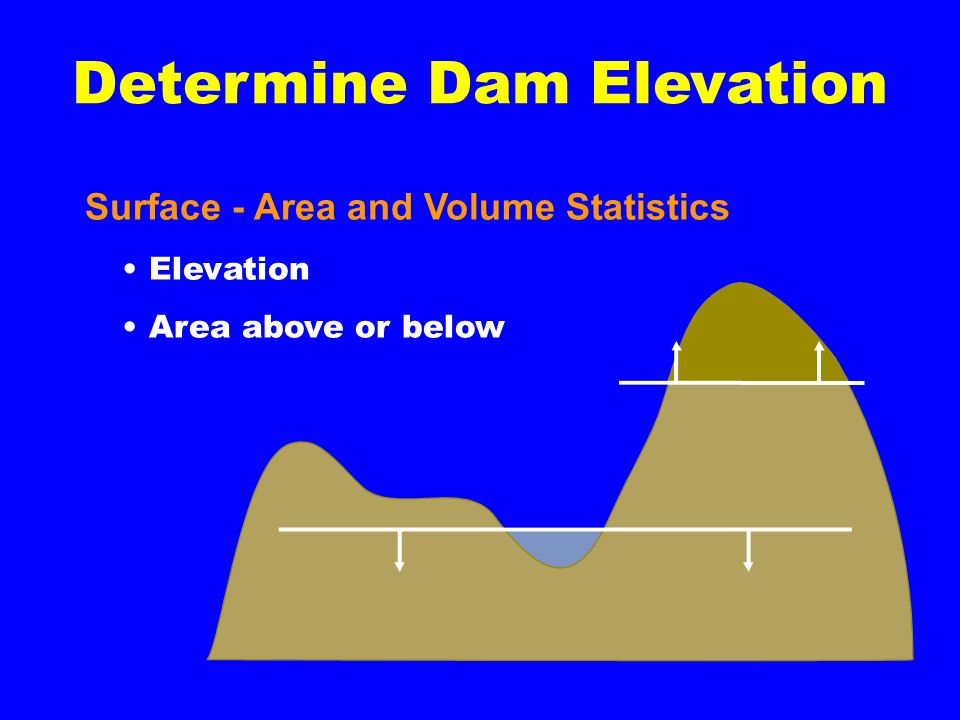 Determine Dam Elevation

Surface - Area and Volume Statistics

• Elevation

• Area above or below